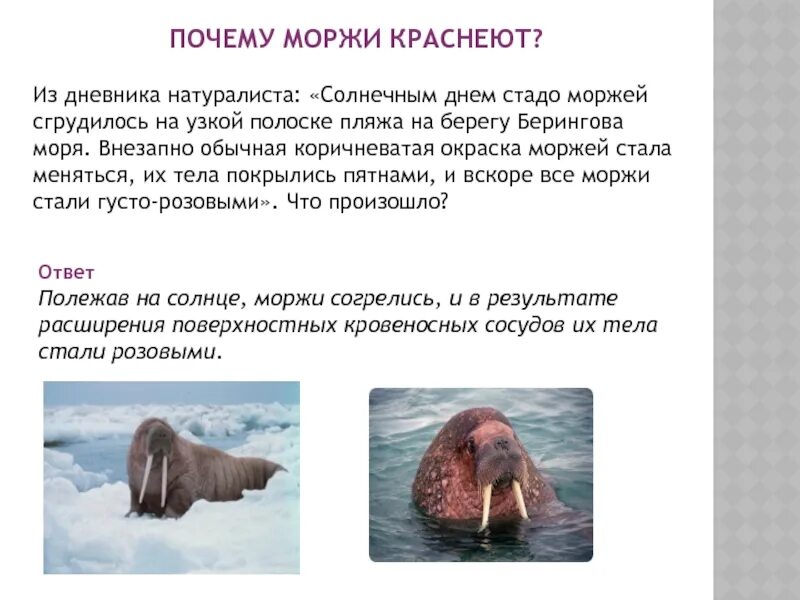 ПОЧЕМУ МОРЖИ КРАСНЕЮТ?

Из дневника натуралиста: «Солнечным днем стадо моржей сгрудилось на узкой полоске пляжа на берегу Берингова моря. Внезапно обычная коричневатая окраска моржей стала меняться, их тела покрылись пятнами, и вскоре все моржи стали густо-розовыми». Что произошло?

Ответ
Полежав на солнце, моржи согрелись, и в результате расширения поверхностных кровеносных сосудов их тела стали розовыми.